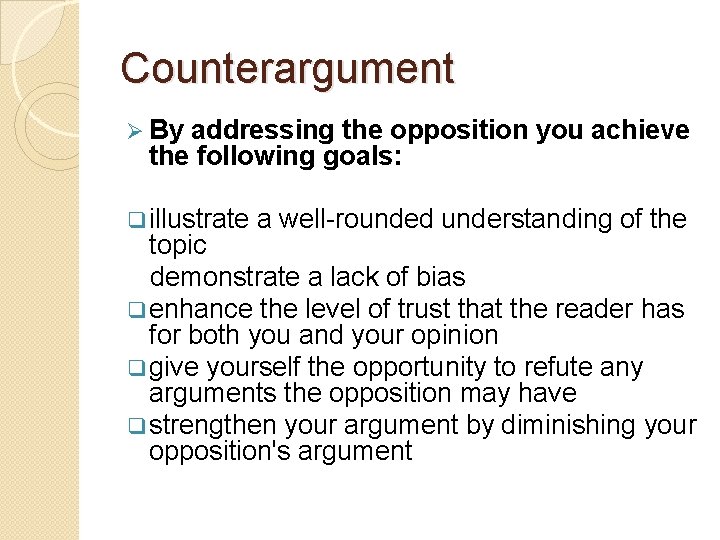 Counterargument

➢ By addressing the opposition you achieve the following goals:

❑ illustrate a well-rounded understanding of the topic
demonstrate a lack of bias
❑ enhance the level of trust that the reader has for both you and your opinion
❑ give yourself the opportunity to refute any arguments the opposition may have
❑ strengthen your argument by diminishing your opposition's argument